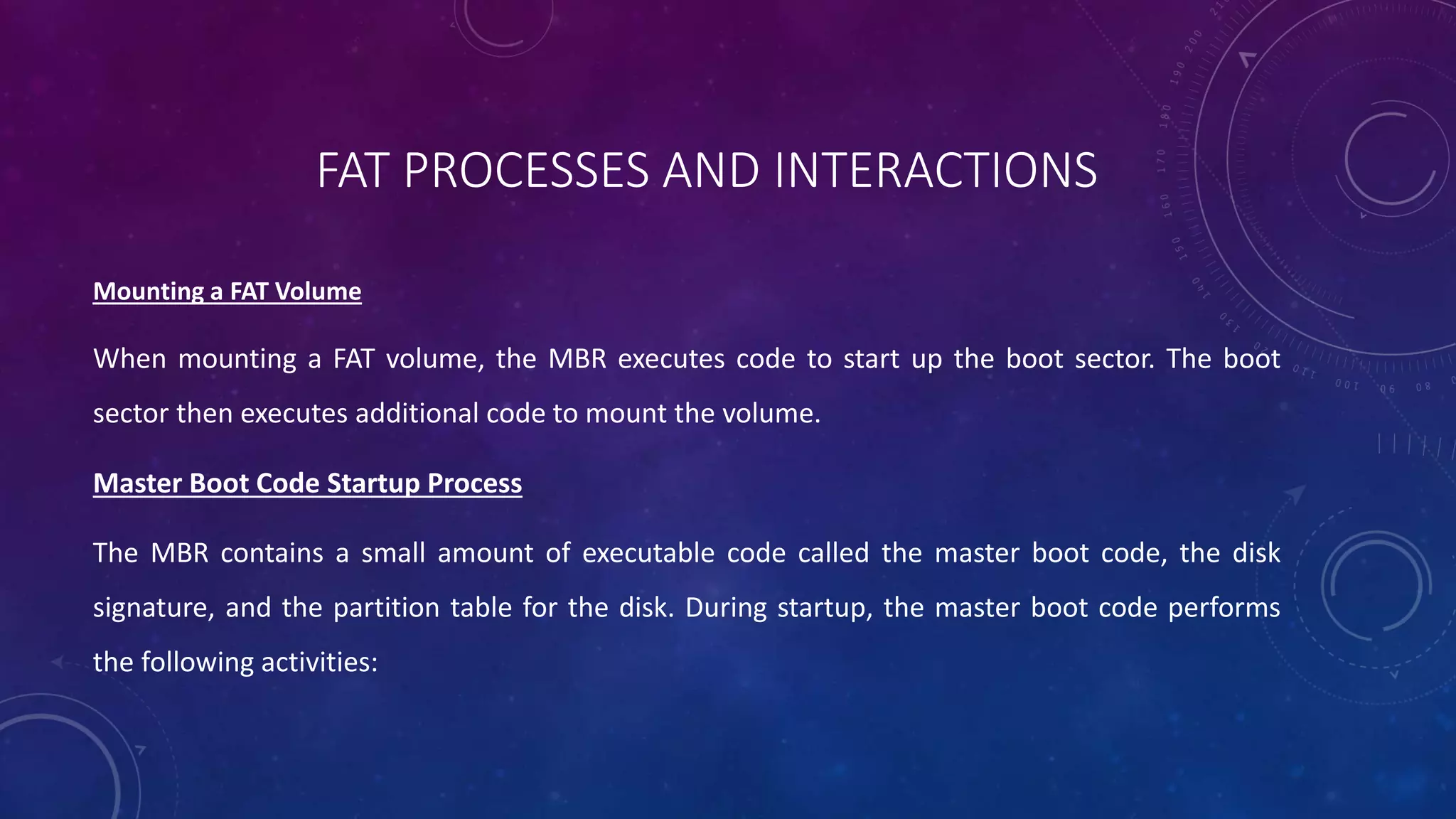 FAT PROCESSES AND INTERACTIONS

Mounting a FAT Volume

When mounting a FAT volume, the MBR executes code to start up the boot sector. The boot sector then executes additional code to mount the volume.

Master Boot Code Startup Process

The MBR contains a small amount of executable code called the master boot code, the disk signature, and the partition table for the disk. During startup, the master boot code performs the following activities: